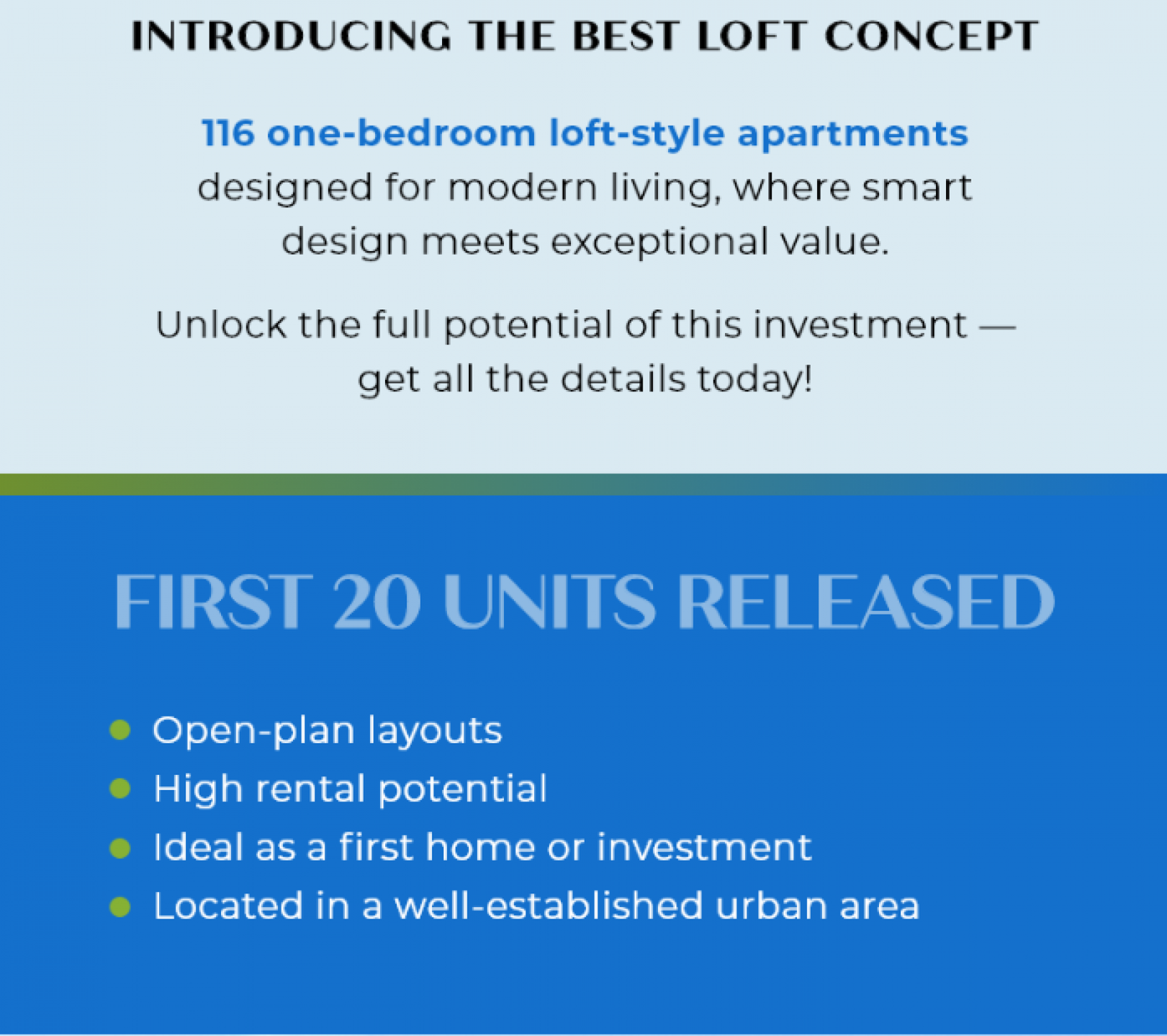 INTRODUCING THE BEST LOFT CONCEPT

116 one-bedroom loft-style apartments designed for modern living, where smart design meets exceptional value.

Unlock the full potential of this investment — get all the details today!

FIRST 20 UNITS RELEASED

- Open-plan layouts
- High rental potential
- Ideal as a first home or investment
- Located in a well-established urban area